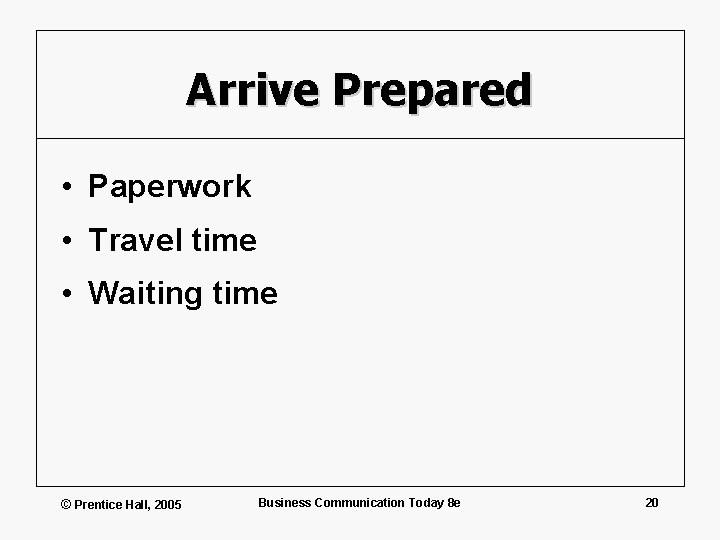 Arrive Prepared

• Paperwork
• Travel time
• Waiting time

© Prentice Hall, 2005 Business Communication Today 8e 20